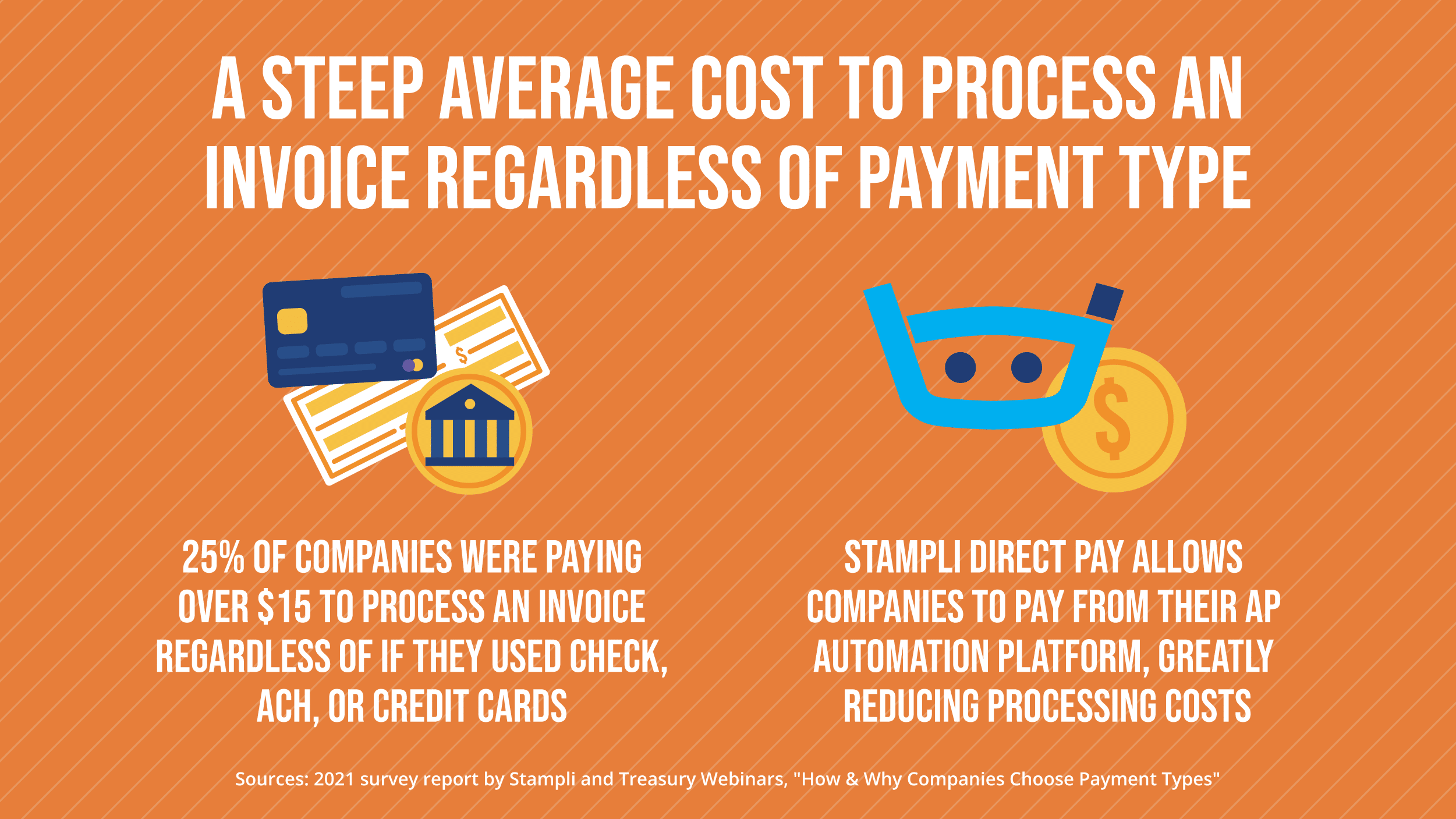 A STEEP AVERAGE COST TO PROCESS AN INVOICE REGARDLESS OF PAYMENT TYPE

$

$

25% OF COMPANIES WERE PAYING OVER $15 TO PROCESS AN INVOICE REGARDLESS OF IF THEY USED CHECK, ACH, OR CREDIT CARDS

STAMPLI DIRECT PAY ALLOWS COMPANIES TO PAY FROM THEIR AP AUTOMATION PLATFORM, GREATLY REDUCING PROCESSING COSTS

Sources: 2021 survey report by Stampli and Treasury Webinars, "How & Why Companies Choose Payment Types"